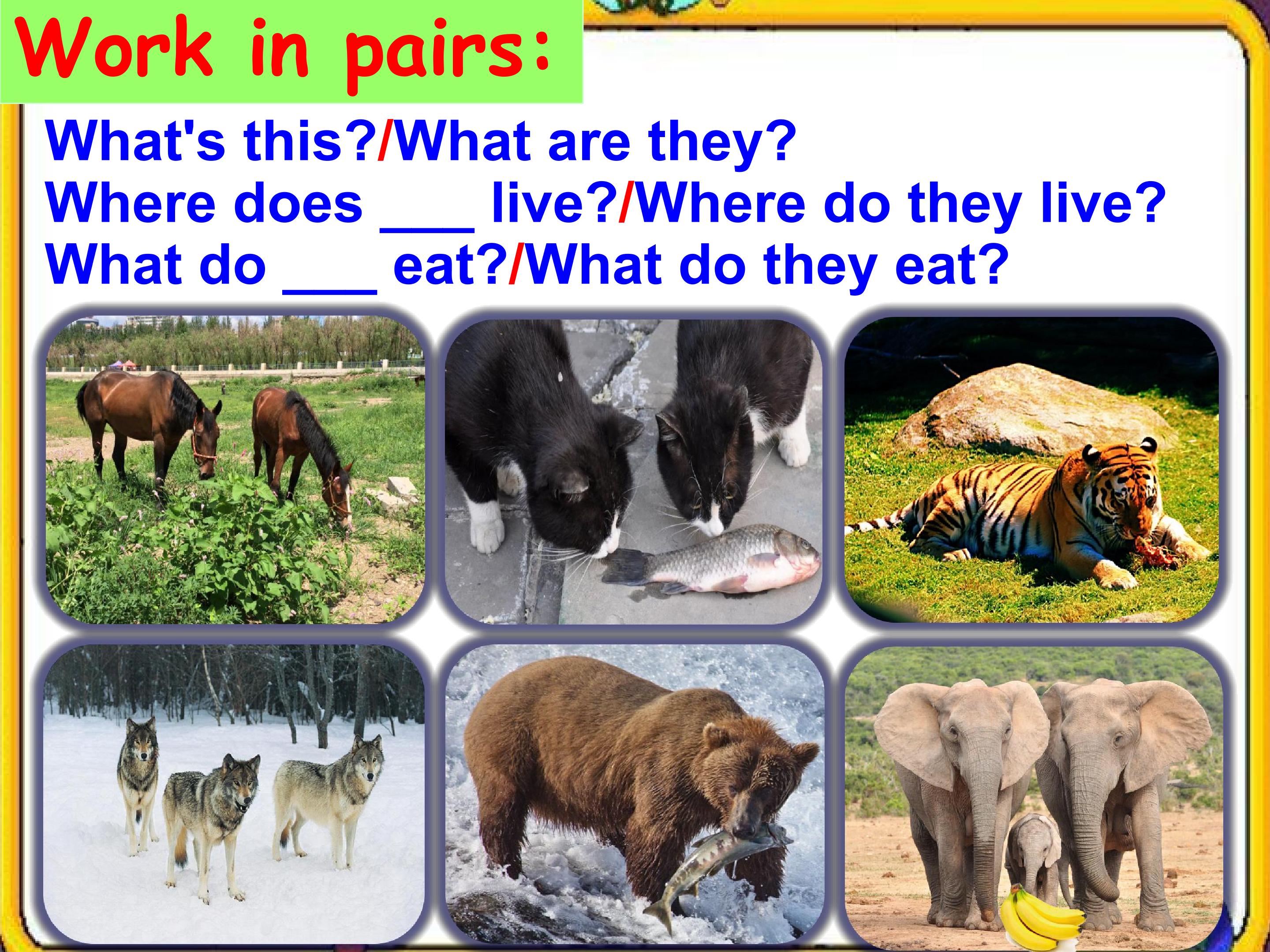 Work in pairs:

What's this?/What are they?
Where does ____ live?/Where do they live?
What do ____ eat?/What do they eat?